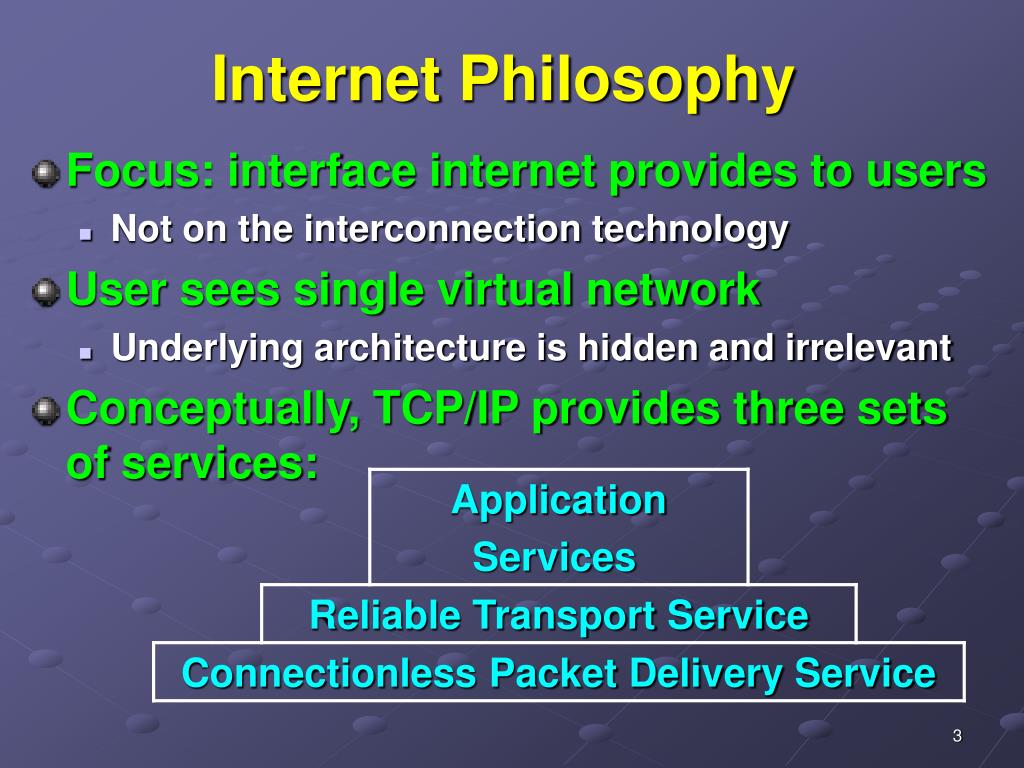 Internet Philosophy

Focus: interface internet provides to users

Not on the interconnection technology

User sees single virtual network

Underlying architecture is hidden and irrelevant

Conceptually, TCP/IP provides three sets of services:

Application Services

Reliable Transport Service

Connectionless Packet Delivery Service

3